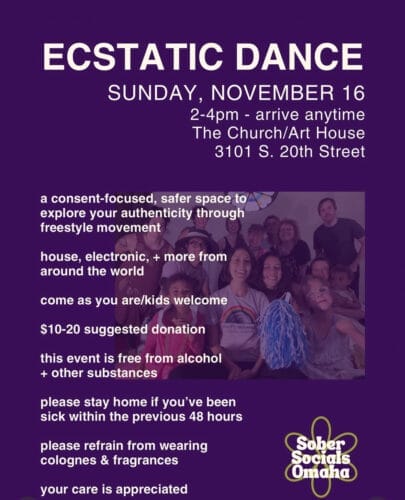 ECSTATIC DANCE

SUNDAY, NOVEMBER 16
2-4pm - arrive anytime
The Church/Art House
3101 S. 20th Street

a consent-focused, safer space to explore your authenticity through freestyle movement

house, electronic, + more from around the world

come as you are/kids welcome

$10-20 suggested donation

this event is free from alcohol + other substances

please stay home if you've been sick within the previous 48 hours

please refrain from wearing colognes & fragrances

your care is appreciated

Sober Socials Omaha